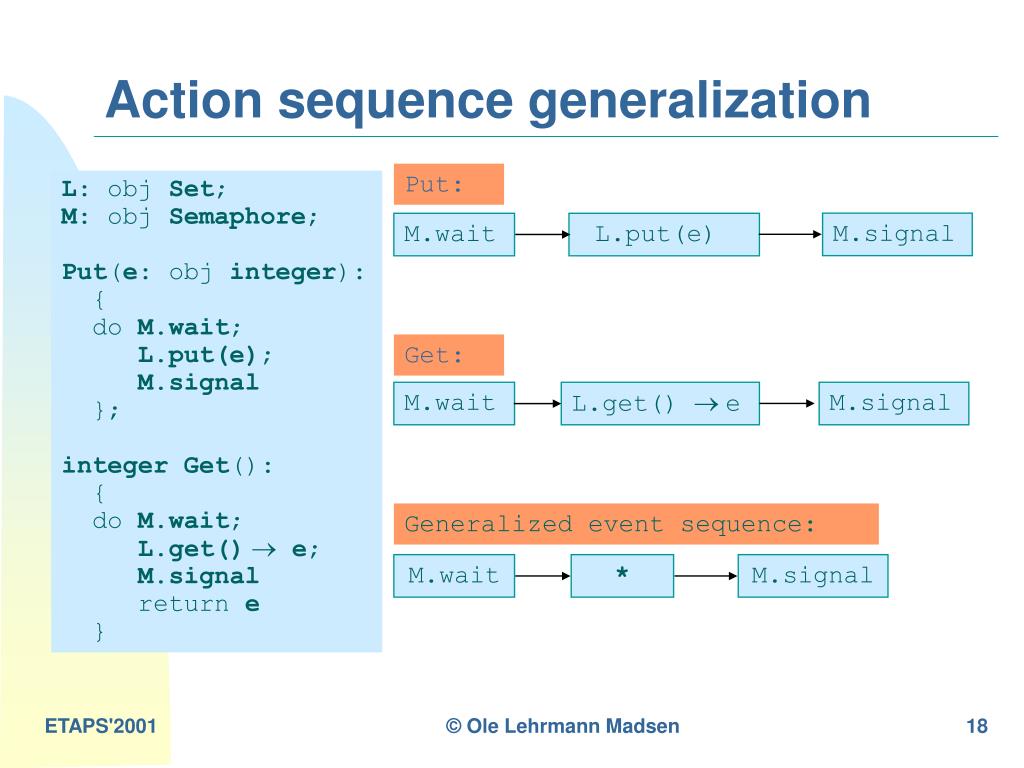 Action sequence generalization

L: obj Set;
M: obj Semaphore;

Put(e: obj integer):
{
do M.wait;
L.put(e);
M.signal
};

integer Get():
{
do M.wait;
L.get() $\rightarrow$ e;
M.signal
return e
}

Put:

M.wait

L.put(e)

M.signal

Get:

M.wait

L.get() $\rightarrow$ e

M.signal

Generalized event sequence:

M.wait

*

M.signal

ETAPS'2001

© Ole Lehrmann Madsen

18